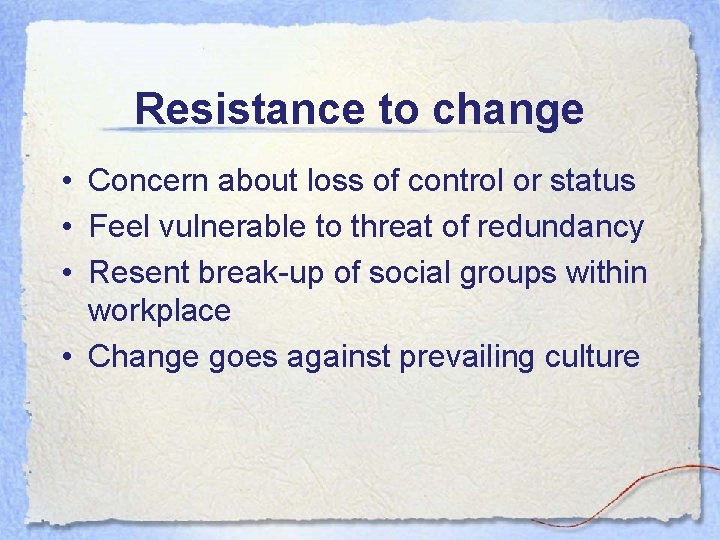 Resistance to change

• Concern about loss of control or status
• Feel vulnerable to threat of redundancy
• Resent break-up of social groups within workplace
• Change goes against prevailing culture